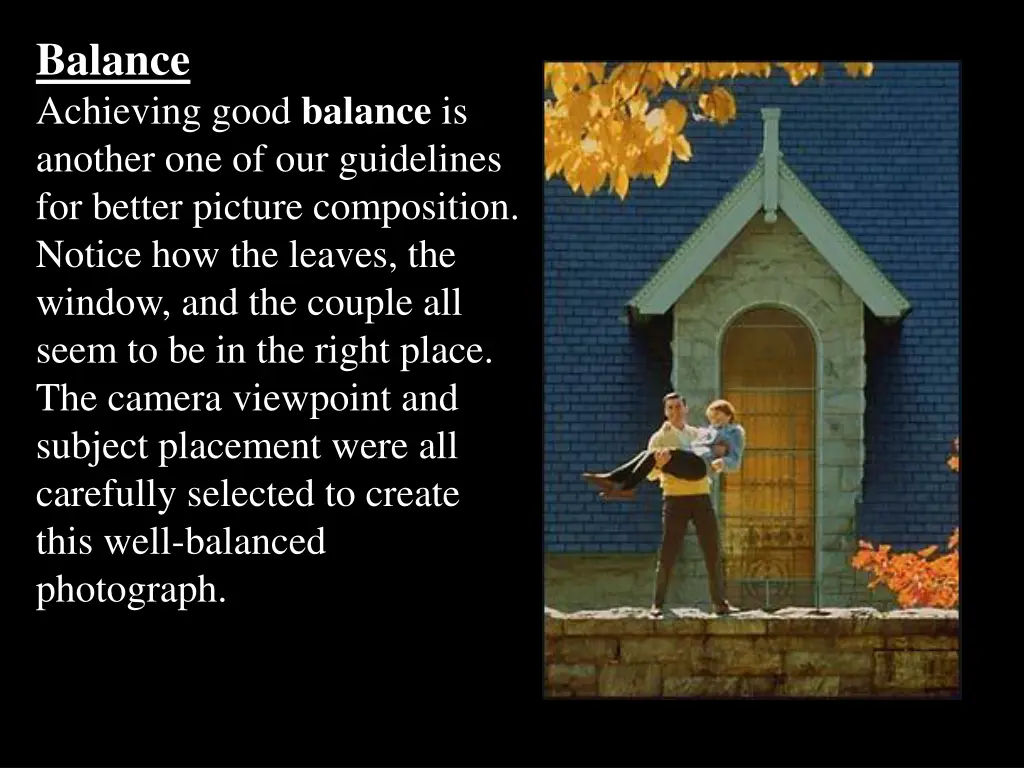 Balance
Achieving good balance is another one of our guidelines for better picture composition. Notice how the leaves, the window, and the couple all seem to be in the right place. The camera viewpoint and subject placement were all carefully selected to create this well-balanced photograph.